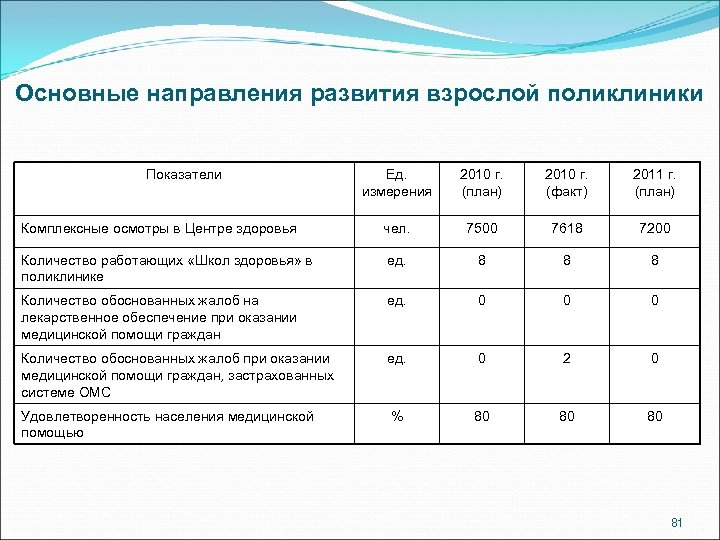 Основные направления развития взрослой поликлиники

| Показатели | Ед. измерения | 2010 г. (план) | 2010 г. (факт) | 2011 г. (план) |
|---|---|---|---|---|
| Комплексные осмотры в Центре здоровья | чел. | 7500 | 7618 | 7200 |
| Количество работающих «Школ здоровья» в поликлинике | ед. | 8 | 8 | 8 |
| Количество обоснованных жалоб на лекарственное обеспечение при оказании медицинской помощи граждан | ед. | 0 | 0 | 0 |
| Количество обоснованных жалоб при оказании медицинской помощи граждан, застрахованных системе ОМС | ед. | 0 | 2 | 0 |
| Удовлетворенность населения медицинской помощью | % | 80 | 80 | 80 |

81